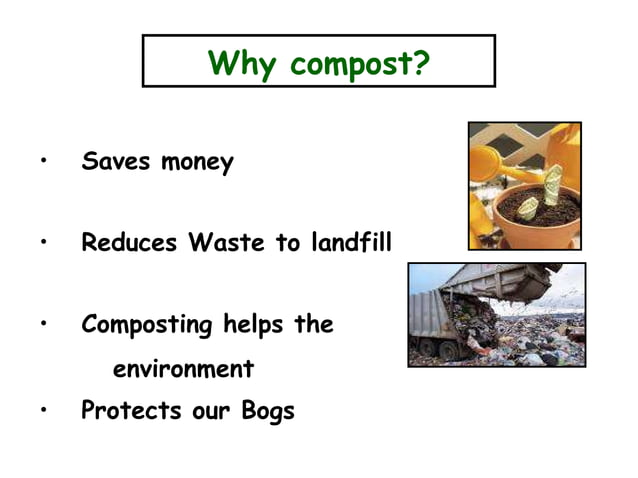 Why compost?

• Saves money

• Reduces Waste to landfill

• Composting helps the environment

• Protects our Bogs